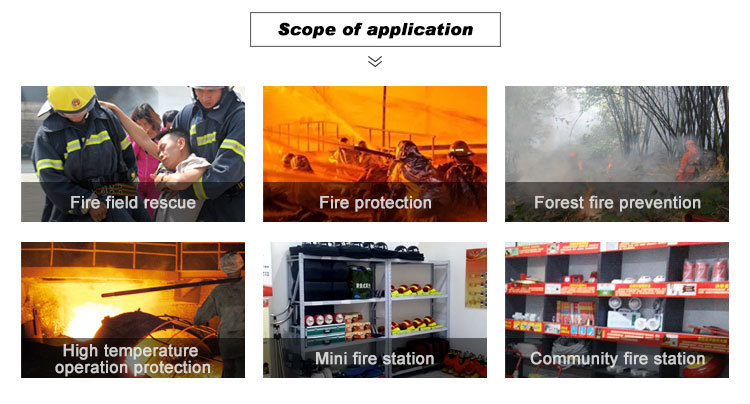 Scope of application

Fire field rescue

Fire protection

Forest fire prevention

High temperature operation protection

Mini fire station

Community fire station